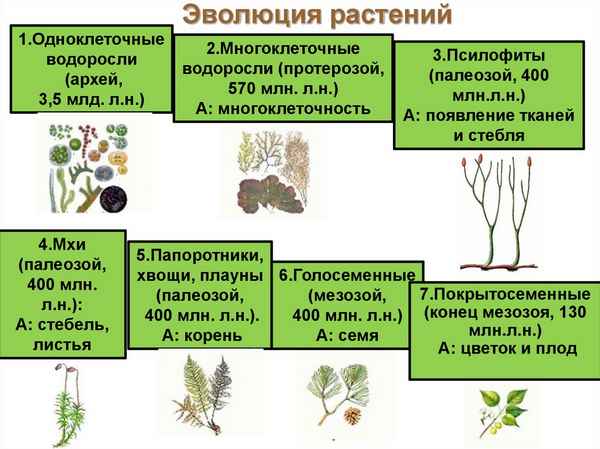 Эволюция растений

1.Одноклеточные водоросли (архей, 3,5 млд. л.н.)

2.Многоклеточные водоросли (протерозой, 570 млн. л.н.)
А: многоклеточность

3.Псилофиты (палеозой, 400 млн.л.н.)
А: появление тканей и стебля

4.Мхи (палеозой, 400 млн. л.н.):
А: стебель, листья

5.Папоротники, хвощи, плауны (палеозой, 400 млн. л.н.).
А: корень

6.Голосеменные (мезозой, 400 млн. л.н.)
А: семя

7.Покрытосеменные (конец мезозоя, 130 млн.л.н.)
А: цветок и плод